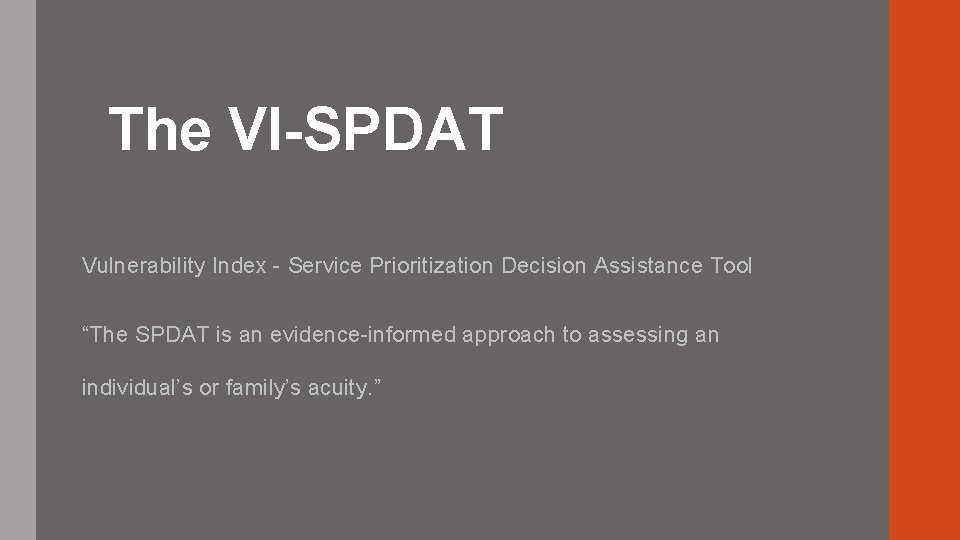 The VI-SPDAT

Vulnerability Index - Service Prioritization Decision Assistance Tool

“The SPDAT is an evidence-informed approach to assessing an individual’s or family’s acuity.”